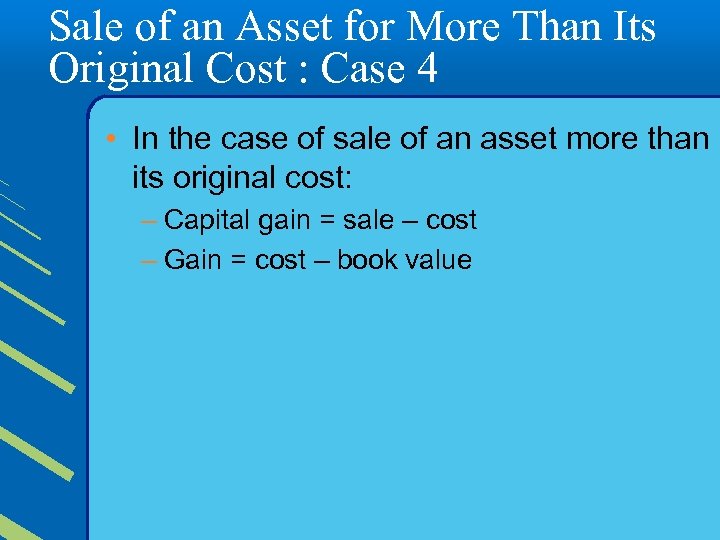 Sale of an Asset for More Than Its Original Cost : Case 4

• In the case of sale of an asset more than its original cost:
– Capital gain = sale – cost
– Gain = cost – book value